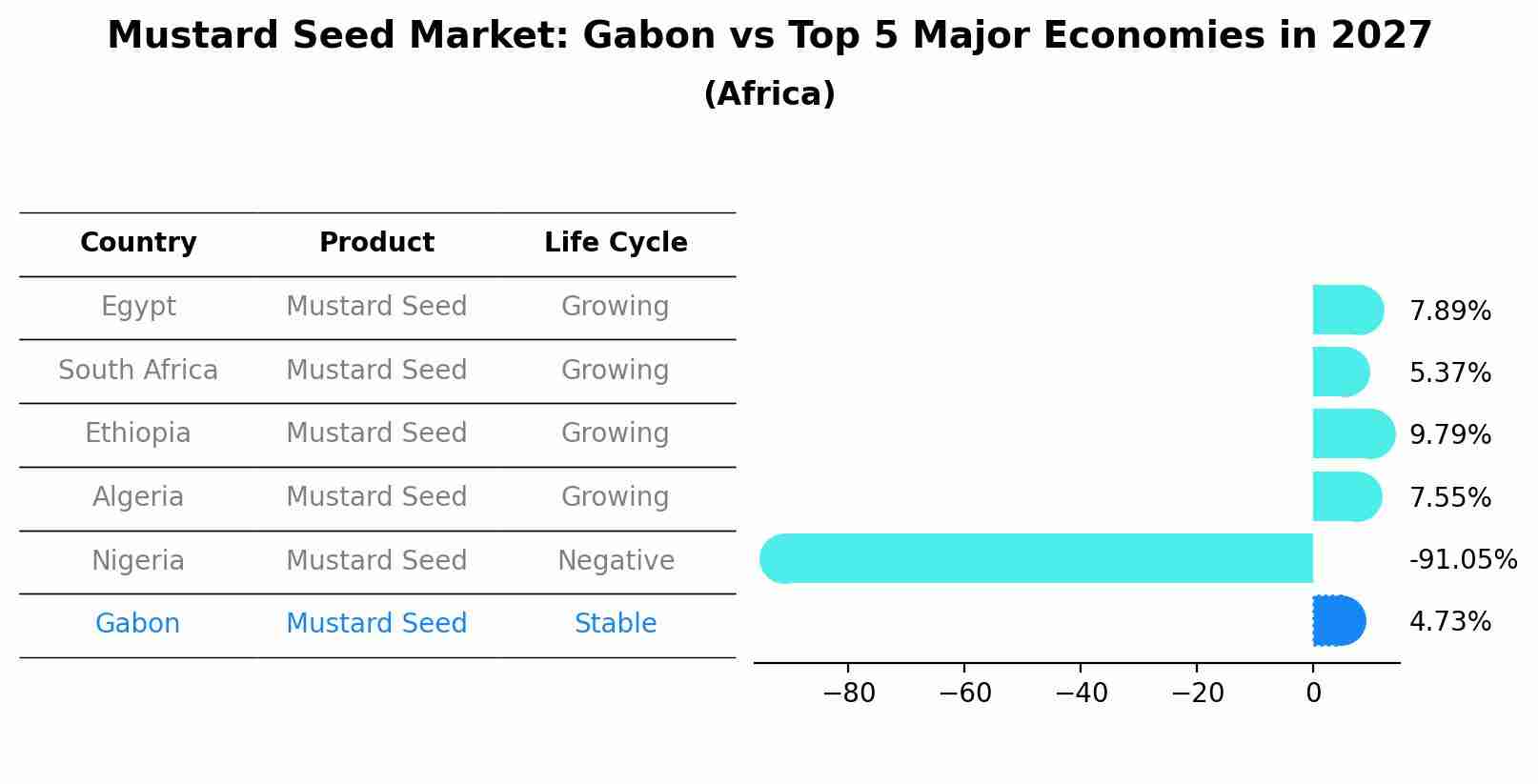 Mustard Seed Market: Gabon vs Top 5 Major Economies in 2027
(Africa)

| Country | Product | Life Cycle |
|---|---|---|
| Egypt | Mustard Seed | Growing |
| South Africa | Mustard Seed | Growing |
| Ethiopia | Mustard Seed | Growing |
| Algeria | Mustard Seed | Growing |
| Nigeria | Mustard Seed | Negative |
| Gabon | Mustard Seed | Stable |

7.89%
5.37%
9.79%
7.55%
-91.05%
4.73%

−80 −60 −40 −20 0